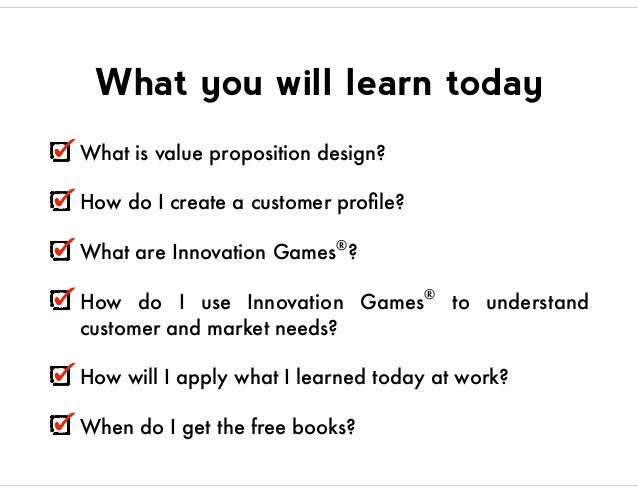 What you will learn today

What is value proposition design?

How do I create a customer profile?

What are Innovation Games®?

How do I use Innovation Games® to understand customer and market needs?

How will I apply what I learned today at work?

When do I get the free books?